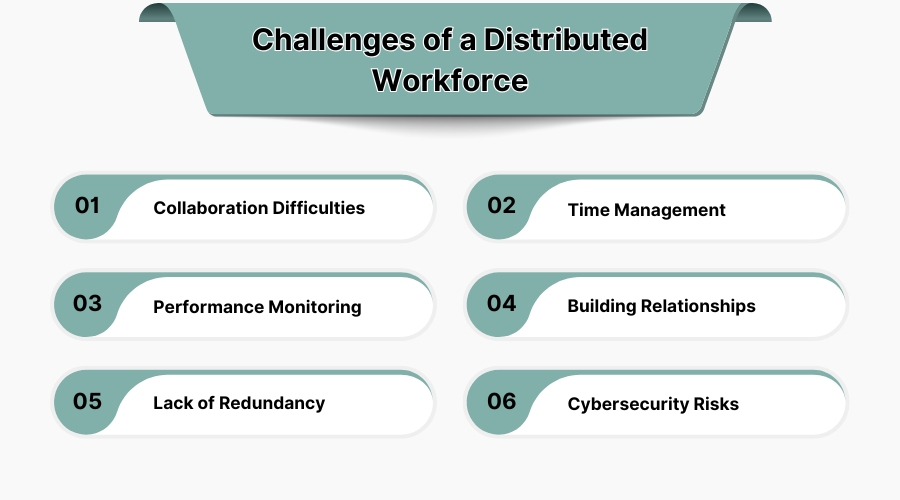 Challenges of a Distributed Workforce

01 Collaboration Difficulties

02 Time Management

03 Performance Monitoring

04 Building Relationships

05 Lack of Redundancy

06 Cybersecurity Risks